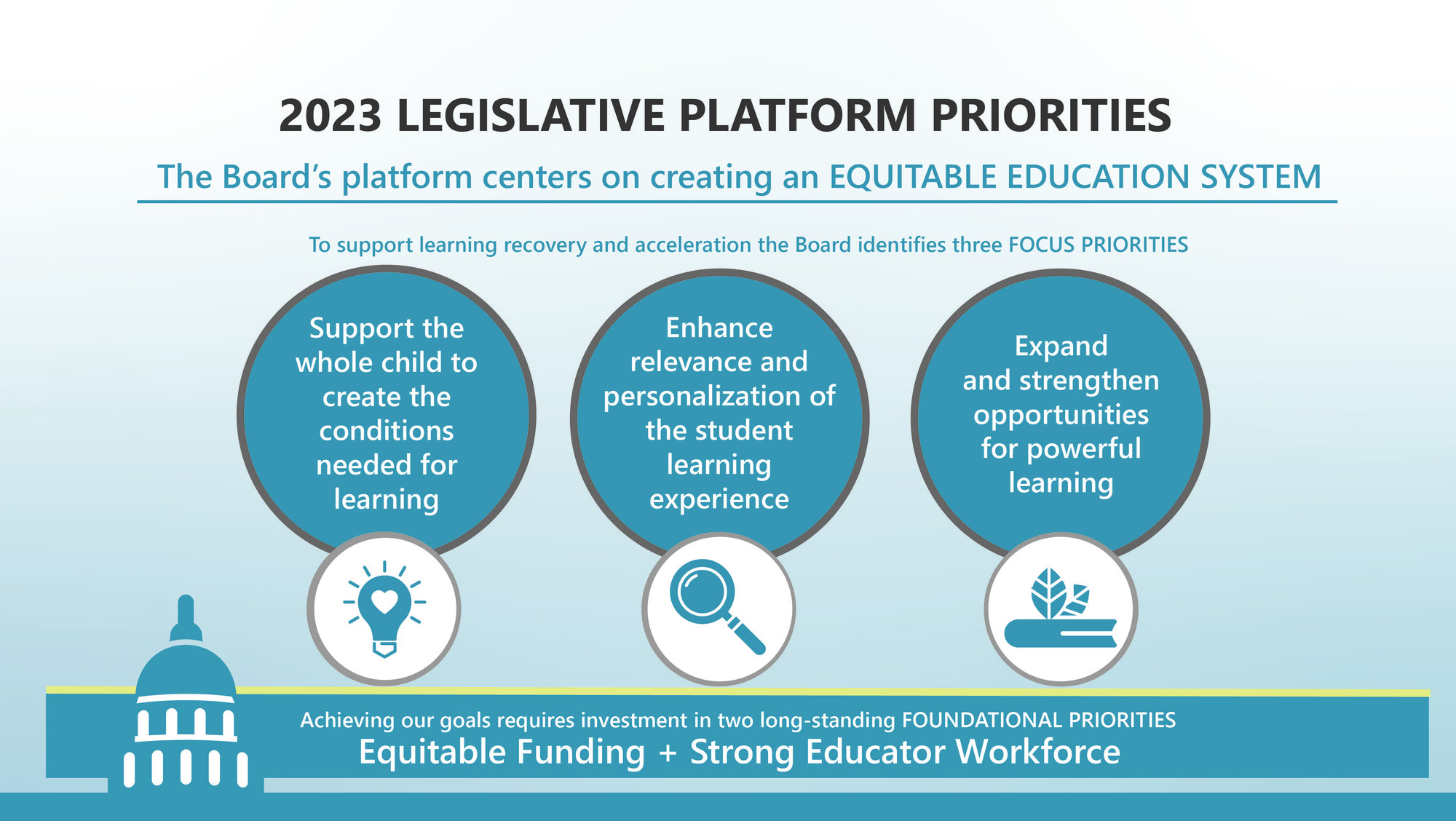 2023 LEGISLATIVE PLATFORM PRIORITIES

The Board's platform centers on creating an EQUITABLE EDUCATION SYSTEM

To support learning recovery and acceleration the Board identifies three FOCUS PRIORITIES

Support the whole child to create the conditions needed for learning

Enhance relevance and personalization of the student learning experience

Expand and strengthen opportunities for powerful learning

Achieving our goals requires investment in two long-standing FOUNDATIONAL PRIORITIES

Equitable Funding + Strong Educator Workforce